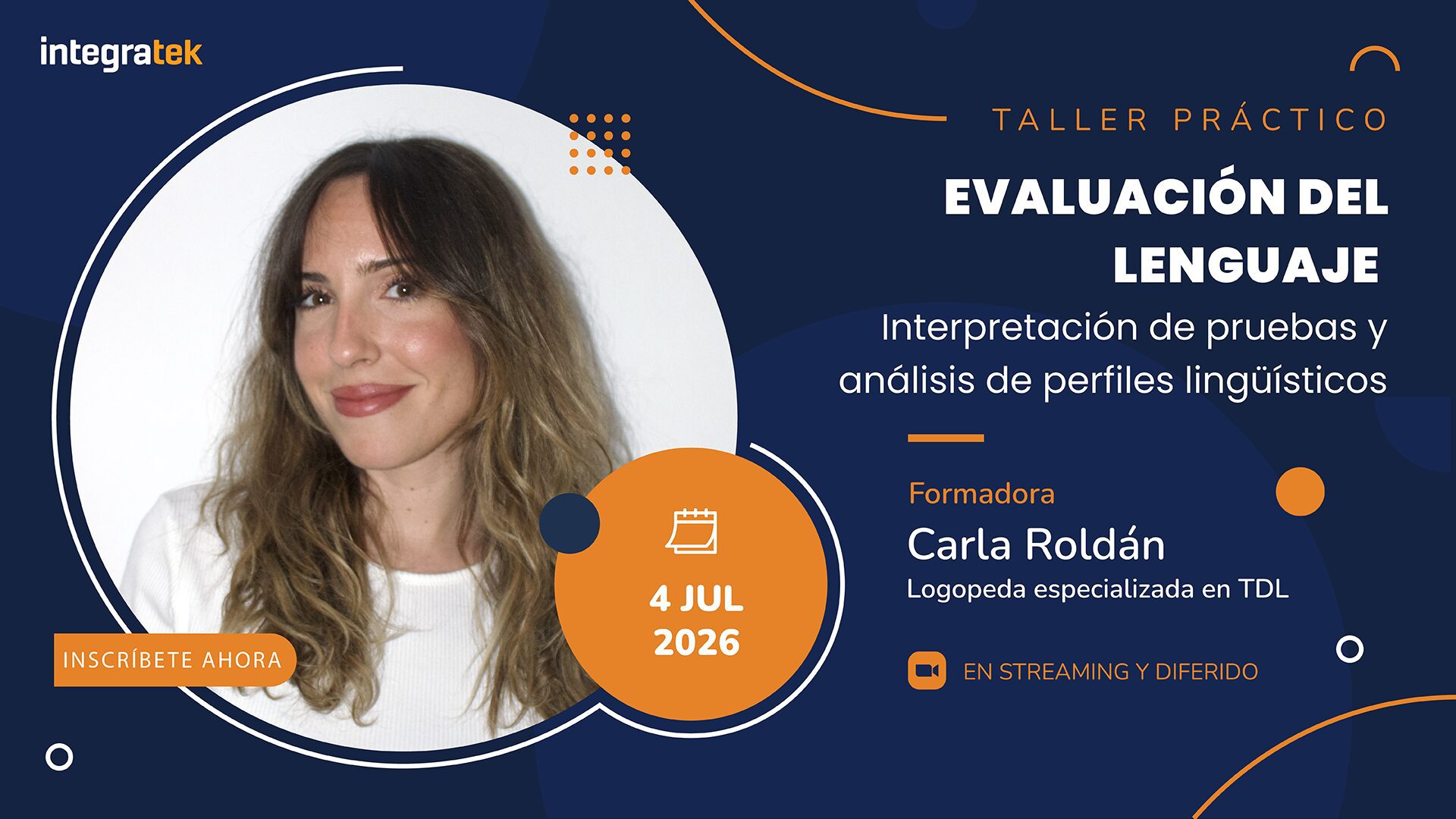 integratek

TALLER PRÁCTICO

EVALUACIÓN DEL LENGUAJE

Interpretación de pruebas y análisis de perfiles lingüísticos

Formadora

Carla Roldán

Logopeda especializada en TDL

EN STREAMING Y DIFERIDO

4 JUL 2026

INSCRÍBETE AHORA